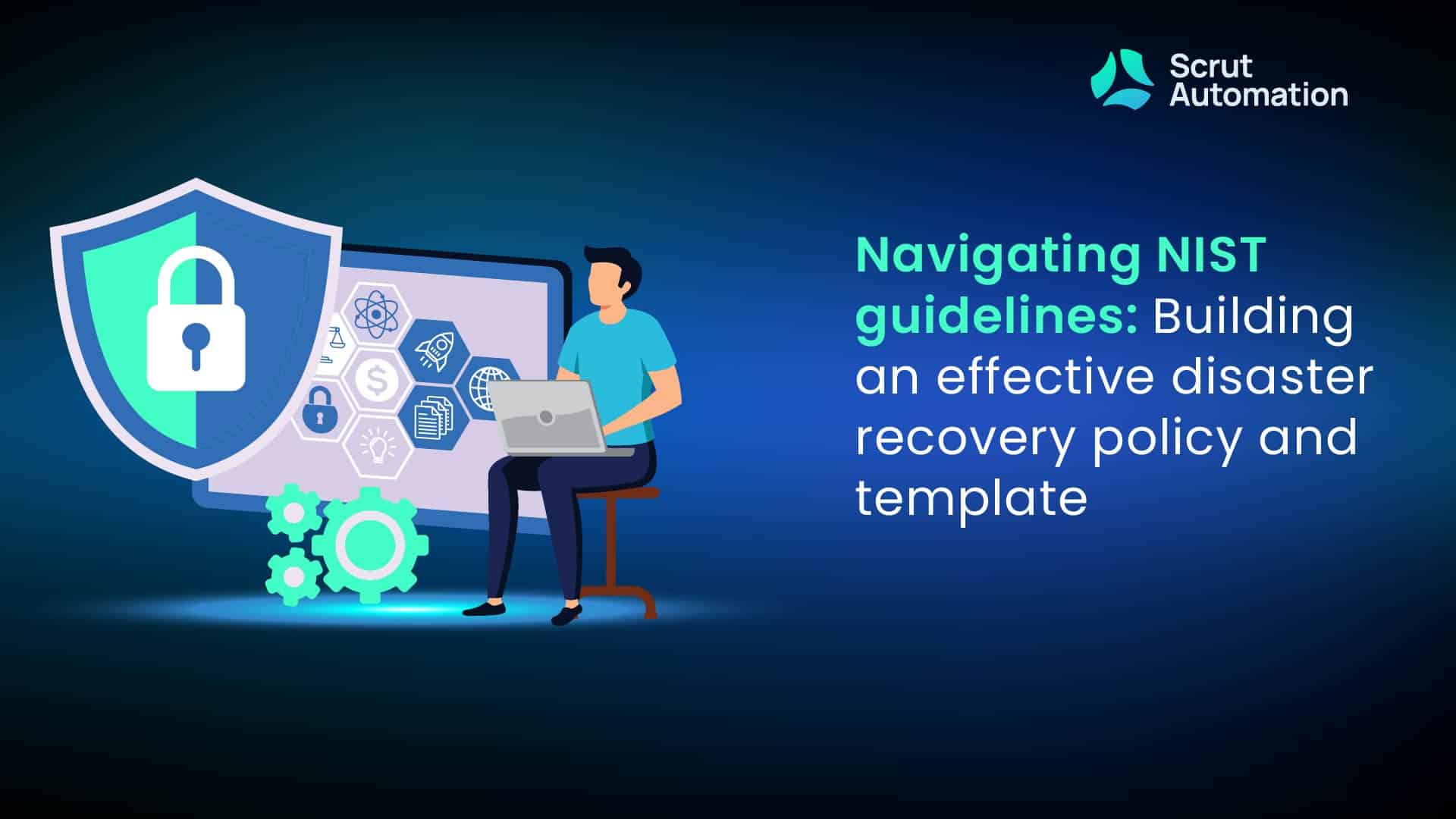 Scrut Automation

Navigating NIST guidelines: Building an effective disaster recovery policy and template